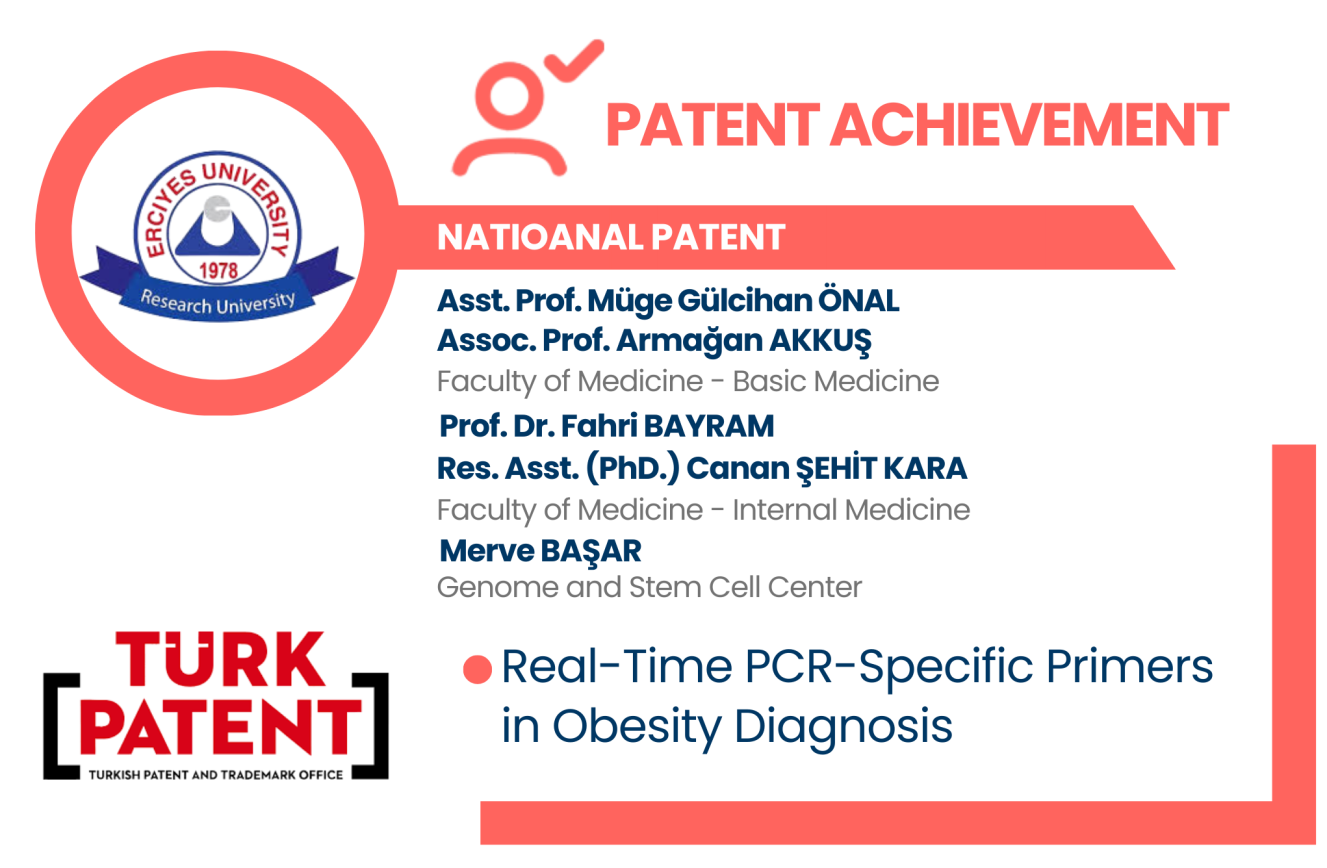 ERCIYES UNIVERSITY
1978
Research University

PATENT ACHIEVEMENT

NATIOANAL PATENT

Asst. Prof. Müge Gülcihan ÖNAL
Assoc. Prof. Armağan AKKUŞ
Faculty of Medicine - Basic Medicine

Prof. Dr. Fahri BAYRAM
Res. Asst. (PhD.) Canan ŞEHİT KARA
Faculty of Medicine - Internal Medicine

Merve BAŞAR
Genome and Stem Cell Center

TÜRK PATENT
TURKISH PATENT AND TRADEMARK OFFICE

Real-Time PCR-Specific Primers in Obesity Diagnosis